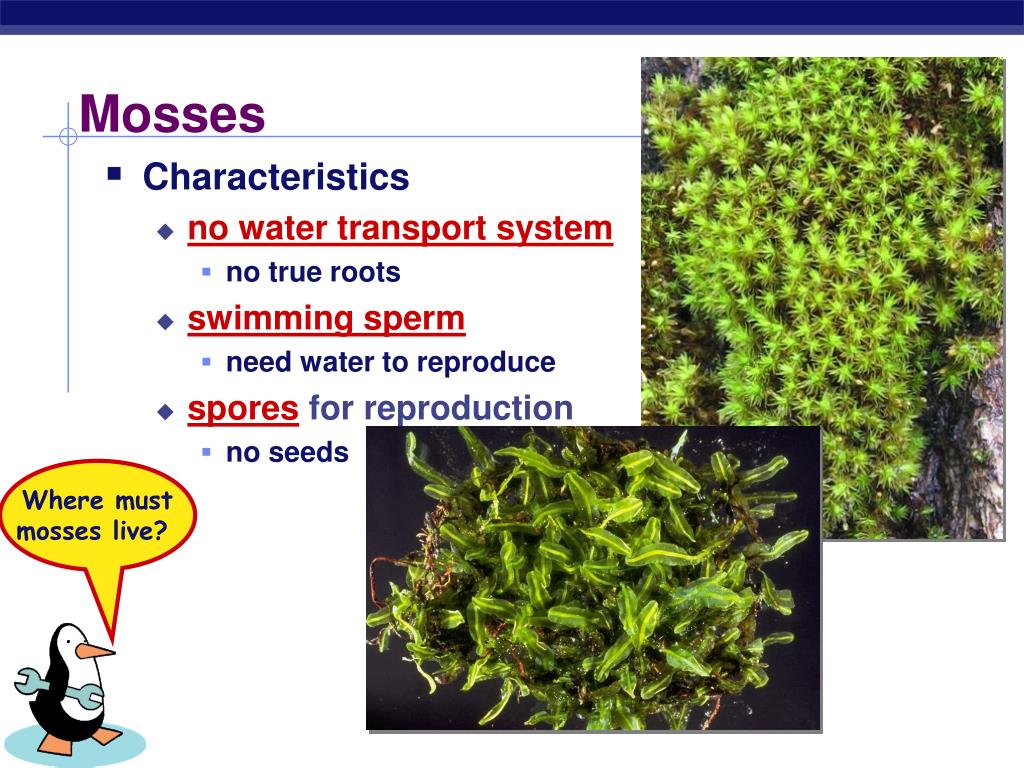 Mosses

Characteristics

no water transport system

no true roots

swimming sperm

need water to reproduce

spores for reproduction

no seeds

Where must mosses live?